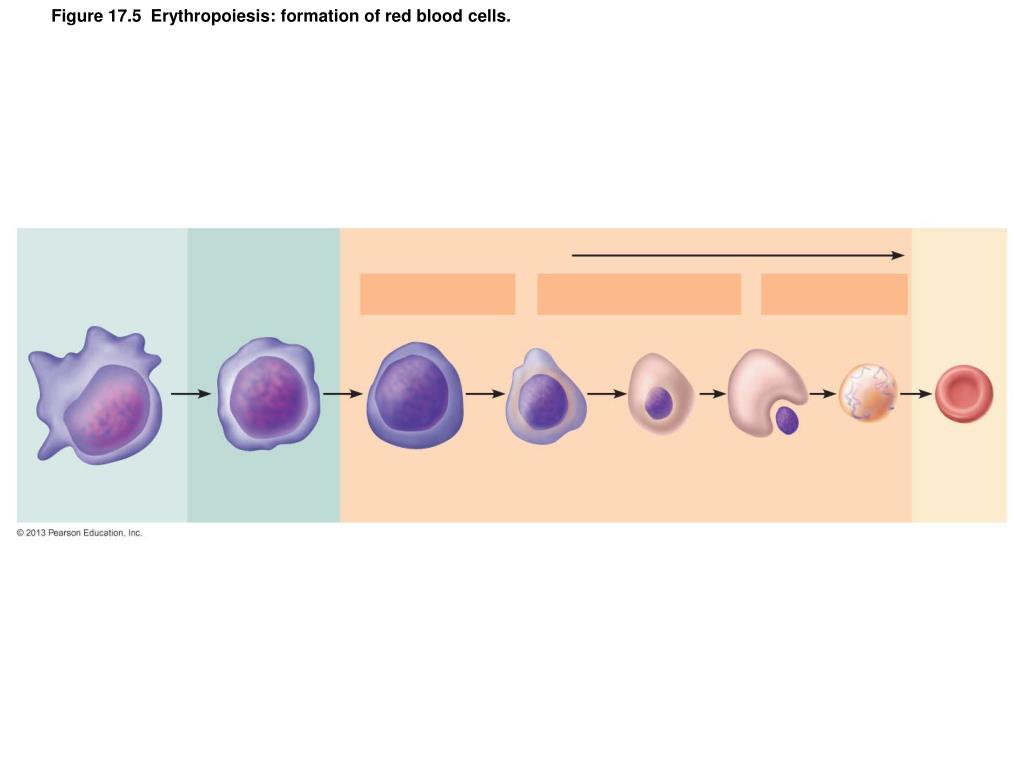 Figure 17.5 Erythropoiesis: formation of red blood cells.

© 2013 Pearson Education, Inc.